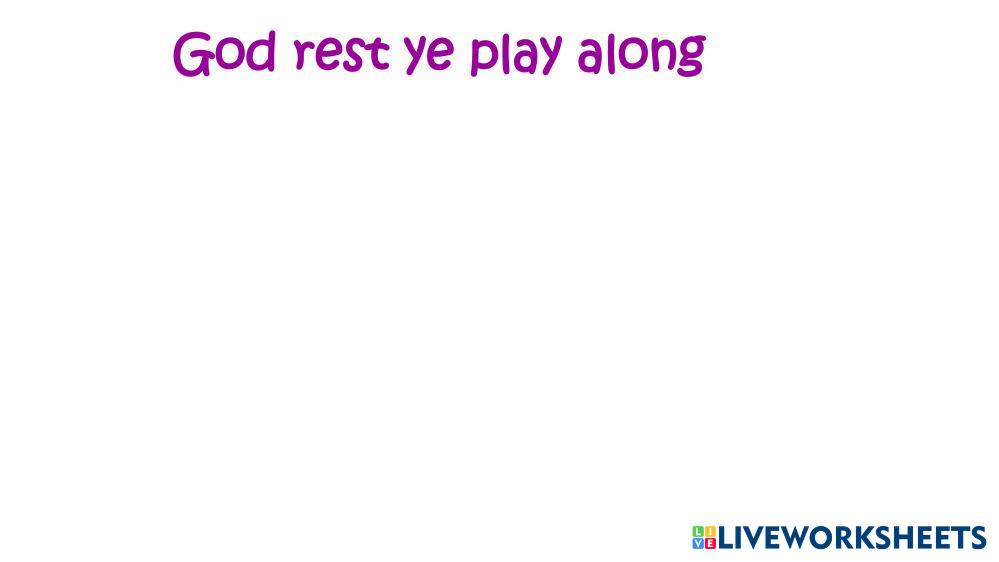 God rest ye play along

LIVEWORKSHEETS